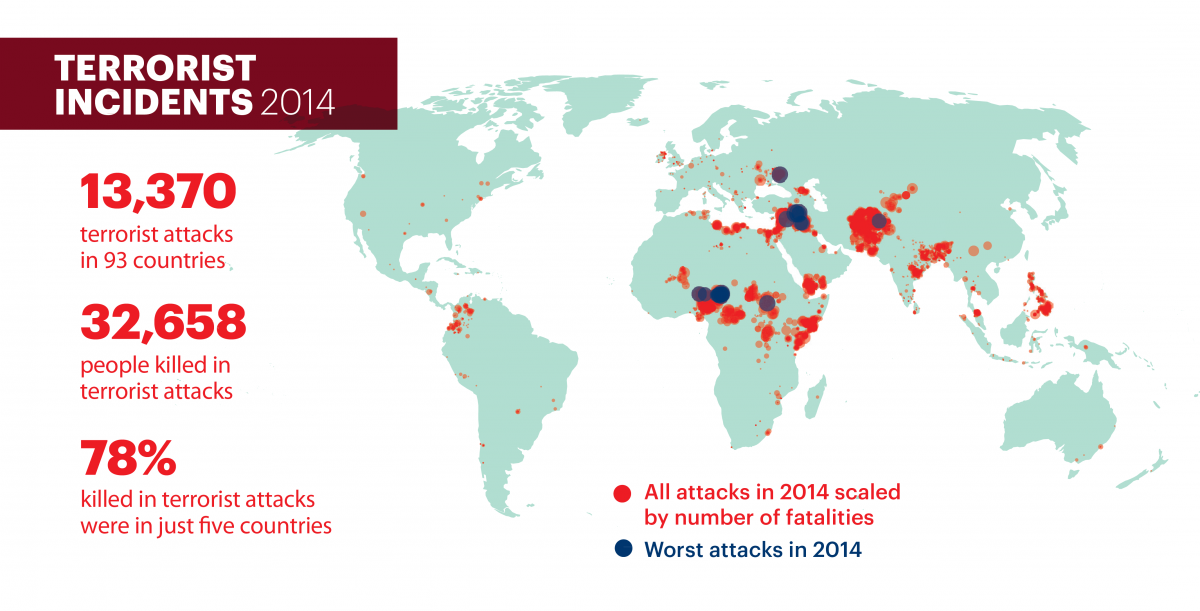 TERRORIST INCIDENTS 2014

13,370
terrorist attacks in 93 countries

32,658
people killed in terrorist attacks

78%
killed in terrorist attacks were in just five countries

All attacks in 2014 scaled by number of fatalities

Worst attacks in 2014